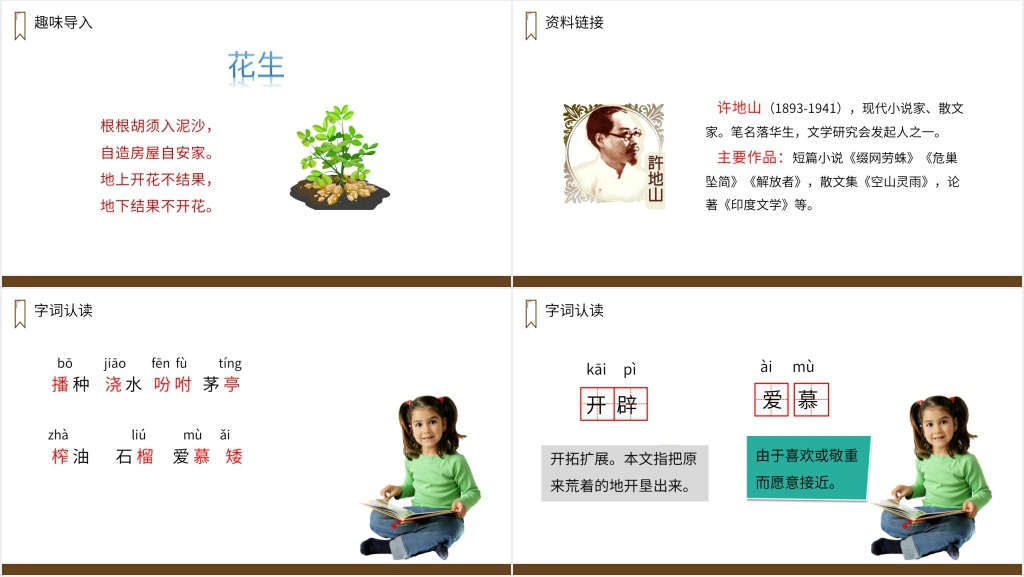 趣味导入

花生

根根胡须入泥沙，
自造房屋自安家。
地上开花不结果，
地下结果不开花。

资料链接

許地山

许地山（1893-1941），现代小说家、散文家。笔名落华生，文学研究会发起人之一。

主要作品：短篇小说《缀网劳蛛》《危巢坠简》《解放者》，散文集《空山灵雨》，论著《印度文学》等。

字词认读

bō 播种　jiāo 浇水　fēn fù 吩咐　tíng 茅亭

zhà 榨油　liú 石榴　mù 爱慕　ǎi 矮

字词认读

kāi pì
开辟

开拓扩展。本文指把原来荒着的地开垦出来。

ài mù
爱慕

由于喜欢或敬重而愿意接近。